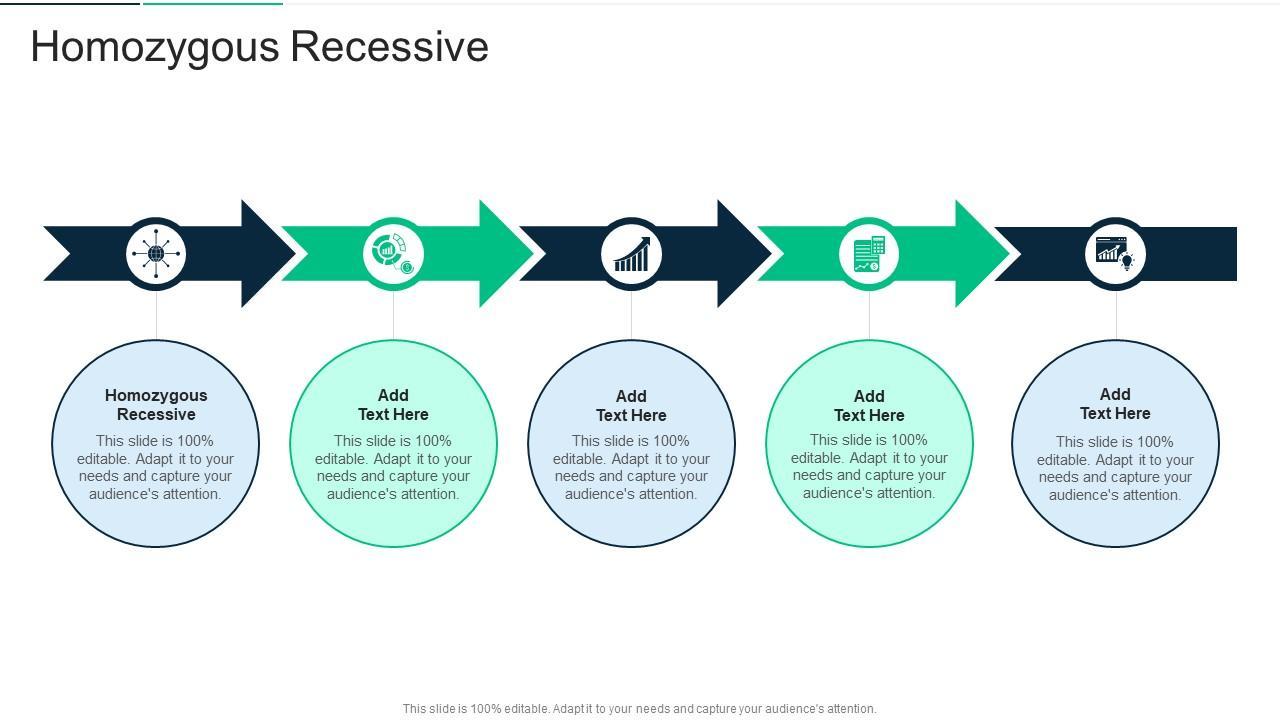 Homozygous Recessive

Homozygous Recessive
This slide is 100% editable. Adapt it to your needs and capture your audience's attention.

Add Text Here
This slide is 100% editable. Adapt it to your needs and capture your audience's attention.

Add Text Here
This slide is 100% editable. Adapt it to your needs and capture your audience's attention.

Add Text Here
This slide is 100% editable. Adapt it to your needs and capture your audience's attention.

Add Text Here
This slide is 100% editable. Adapt it to your needs and capture your audience's attention.

This slide is 100% editable. Adapt it to your needs and capture your audience's attention.